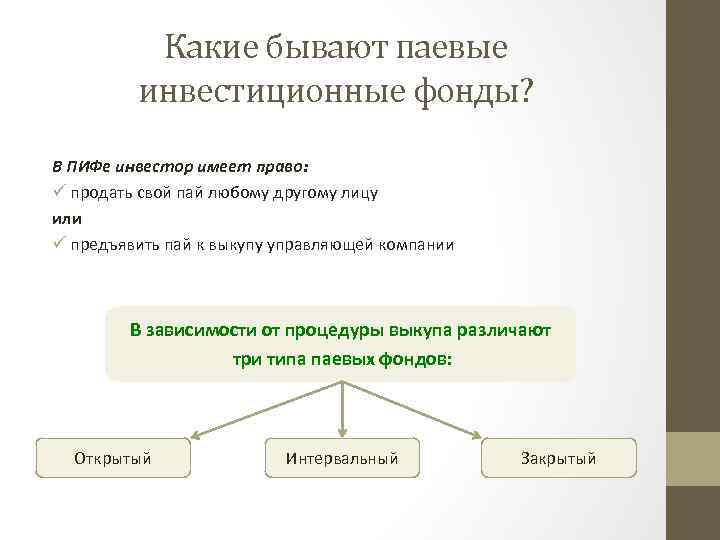 Какие бывают паевые инвестиционные фонды?

В ПИФе инвестор имеет право:
✓ продать свой пай любому другому лицу
или
✓ предъявить пай к выкупу управляющей компании

В зависимости от процедуры выкупа различают три типа паевых фондов:

Открытый

Интервальный

Закрытый